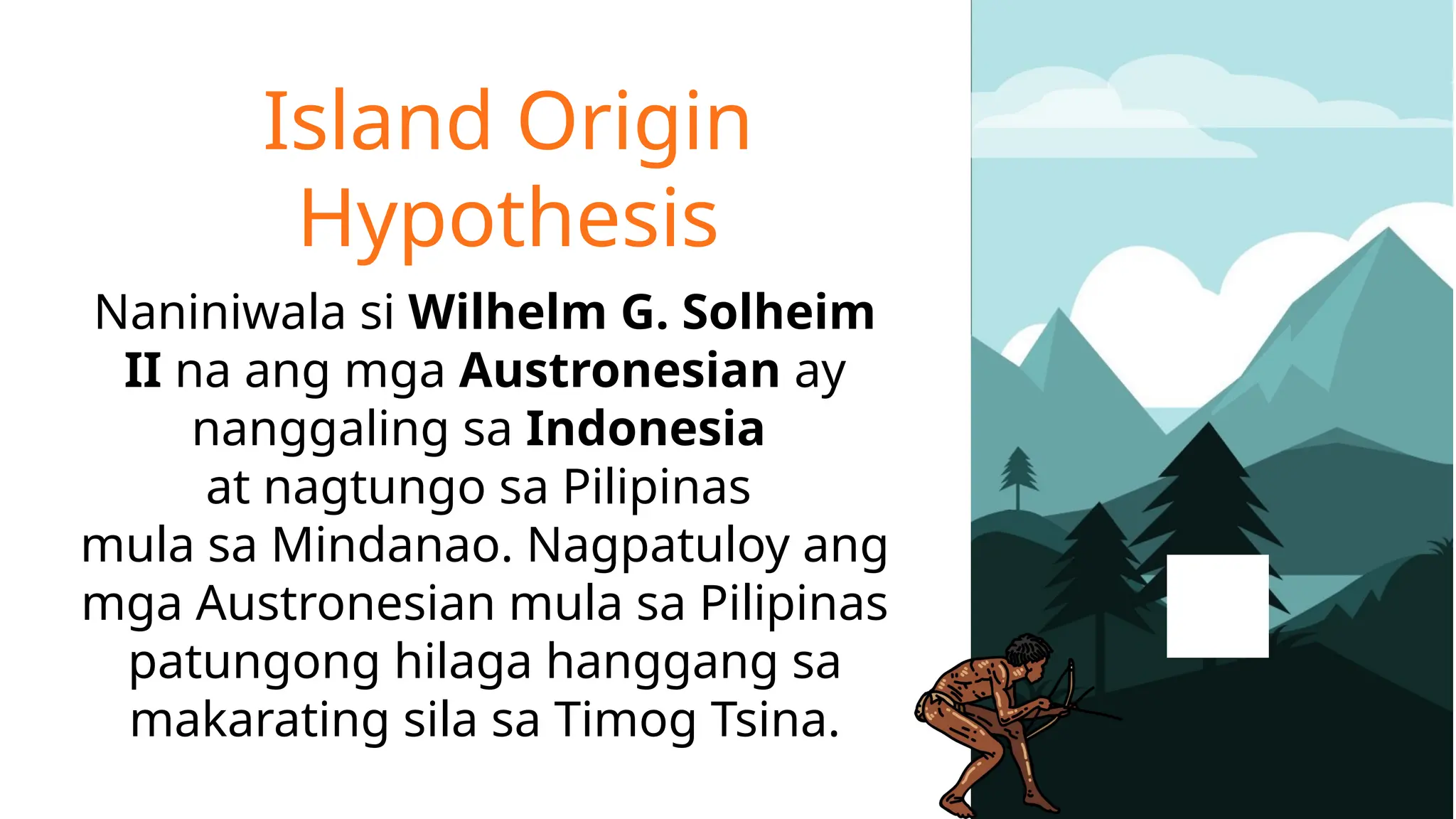 Island Origin Hypothesis

Naniniwala si Wilhelm G. Solheim II na ang mga Austronesian ay nanggaling sa Indonesia at nagtungo sa Pilipinas mula sa Mindanao. Nagpatuloy ang mga Austronesian mula sa Pilipinas patungong hilaga hanggang sa makarating sila sa Timog Tsina.